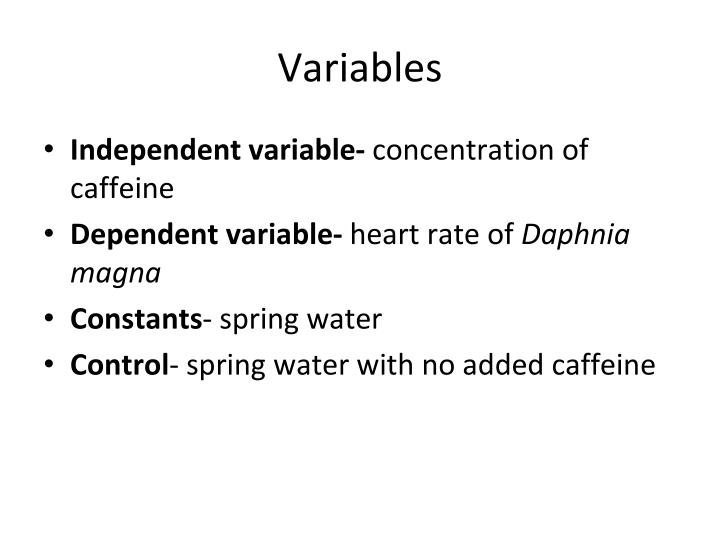 Variables

• Independent variable- concentration of caffeine
• Dependent variable- heart rate of Daphnia magna
• Constants- spring water
• Control- spring water with no added caffeine